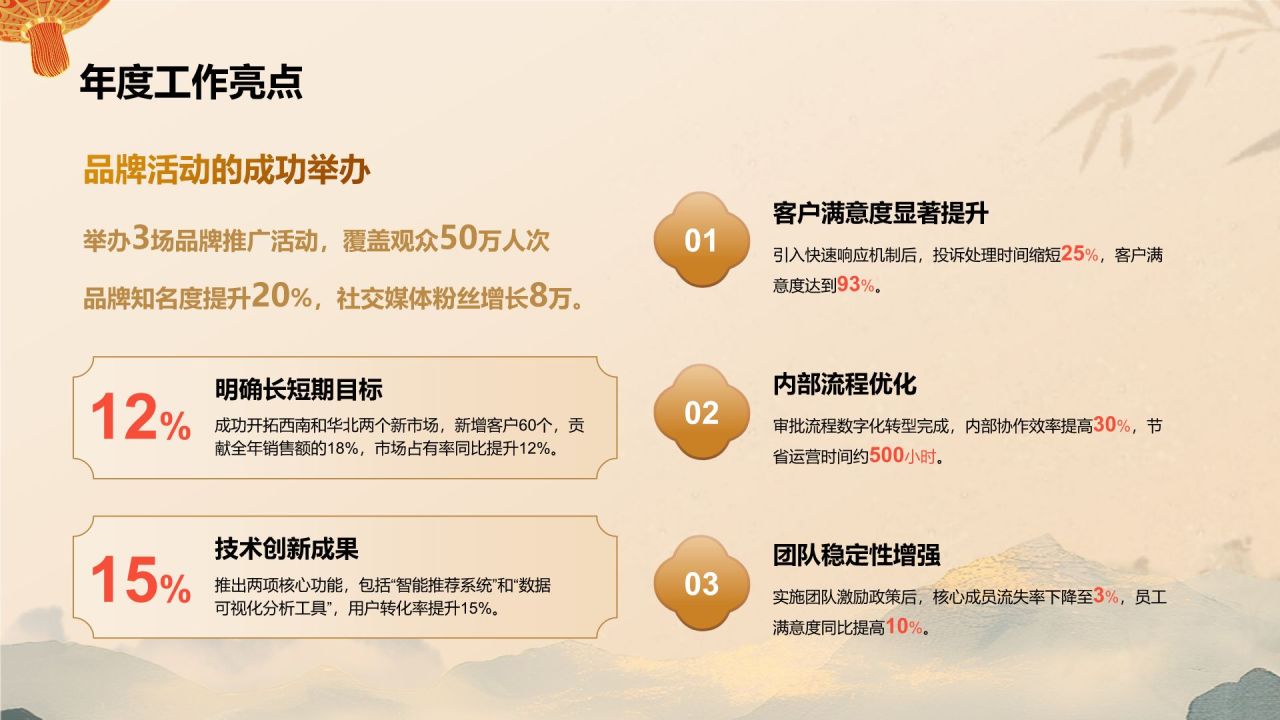 年度工作亮点

品牌活动的成功举办

举办3场品牌推广活动，覆盖观众50万人次

品牌知名度提升20%，社交媒体粉丝增长8万。

12%

明确长短期目标

成功开拓西南和华北两个新市场，新增客户60个，贡献全年销售额的18%，市场占有率同比提升12%。

15%

技术创新成果

推出两项核心功能，包括“智能推荐系统”和“数据可视化分析工具”，用户转化率提升15%。

01

客户满意度显著提升

引入快速响应机制后，投诉处理时间缩短25%，客户满意度达到93%。

02

内部流程优化

审批流程数字化转型完成，内部协作效率提高30%，节省运营时间约500小时。

03

团队稳定性增强

实施团队激励政策后，核心成员流失率下降至3%，员工满意度同比提高10%。